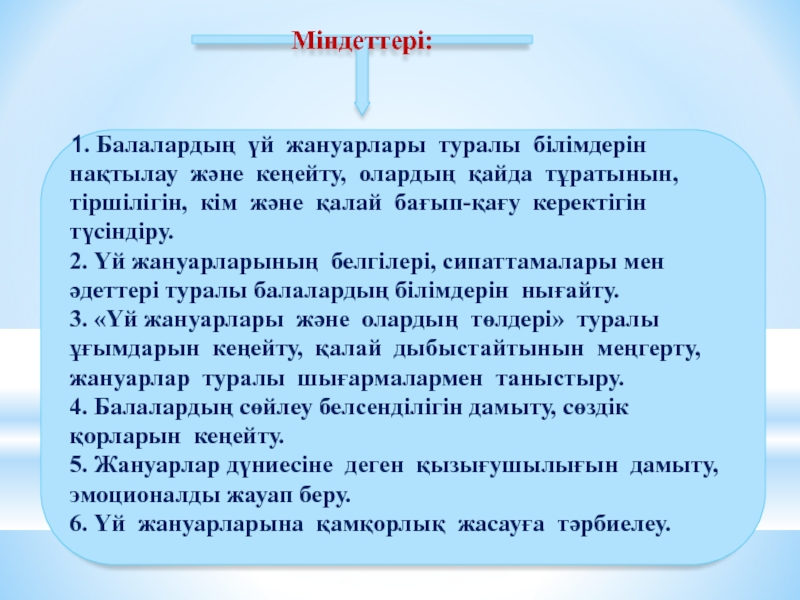 Міндеттері:

1. Балалардың үй жануарлары туралы білімдерін нақтылау және кеңейту, олардың қайда тұратынын, тіршілігін, кім және қалай бағып-қағу керектігін түсіндіру.
2. Үй жануарларының белгілері, сипаттамалары мен әдеттері туралы балалардың білімдерін нығайту.
3. «Үй жануарлары және олардың төлдері» туралы ұғымдарын кеңейту, қалай дыбыстайтынын меңгерту, жануарлар туралы шығармалармен таныстыру.
4. Балалардың сөйлеу белсенділігін дамыту, сөздік қорларын кеңейту.
5. Жануарлар дүниесіне деген қызығушылығын дамыту, эмоционалды жауап беру.
6. Үй жануарларына қамқорлық жасауға тәрбиелеу.